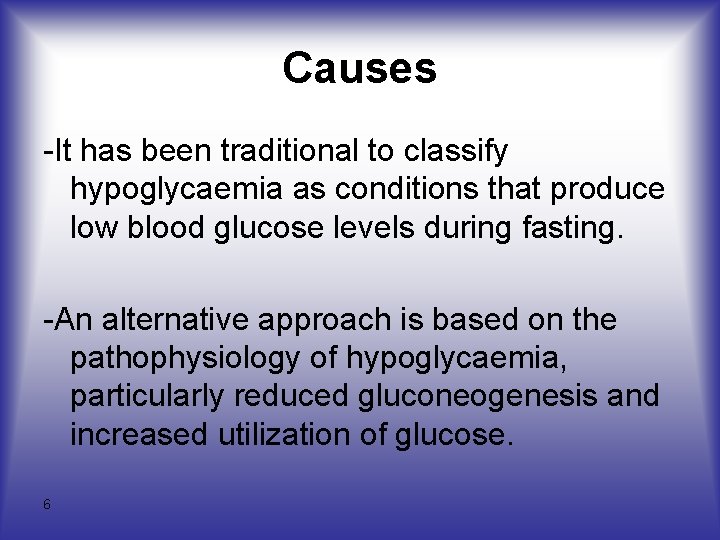 Causes

-It has been traditional to classify hypoglycaemia as conditions that produce low blood glucose levels during fasting.

-An alternative approach is based on the pathophysiology of hypoglycaemia, particularly reduced gluconeogenesis and increased utilization of glucose.

6